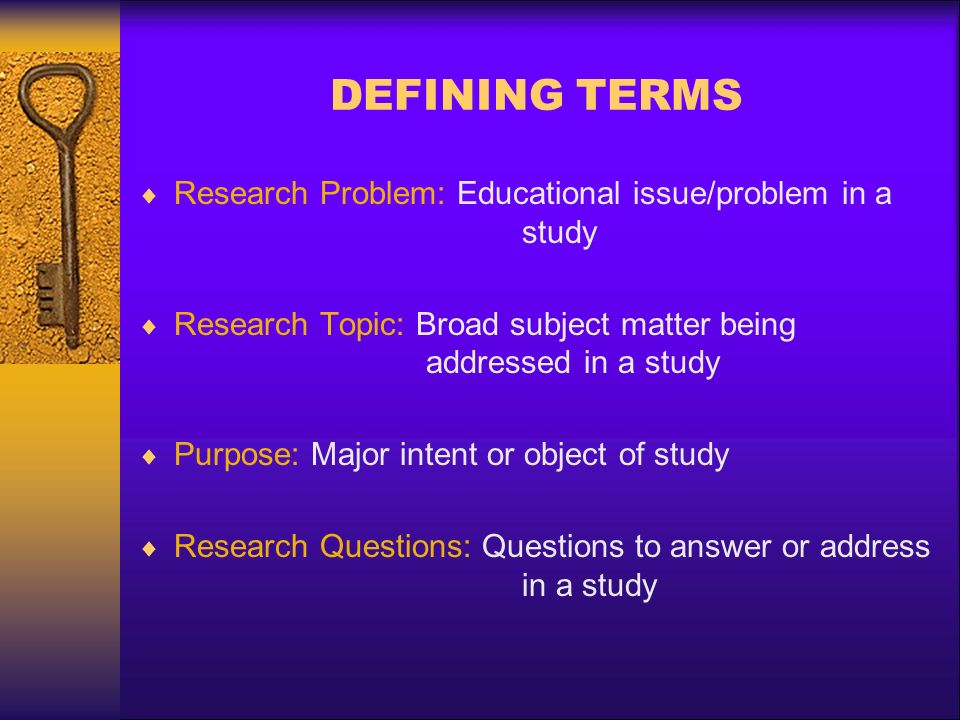 DEFINING TERMS

♦ Research Problem: Educational issue/problem in a study

♦ Research Topic: Broad subject matter being addressed in a study

♦ Purpose: Major intent or object of study

♦ Research Questions: Questions to answer or address in a study